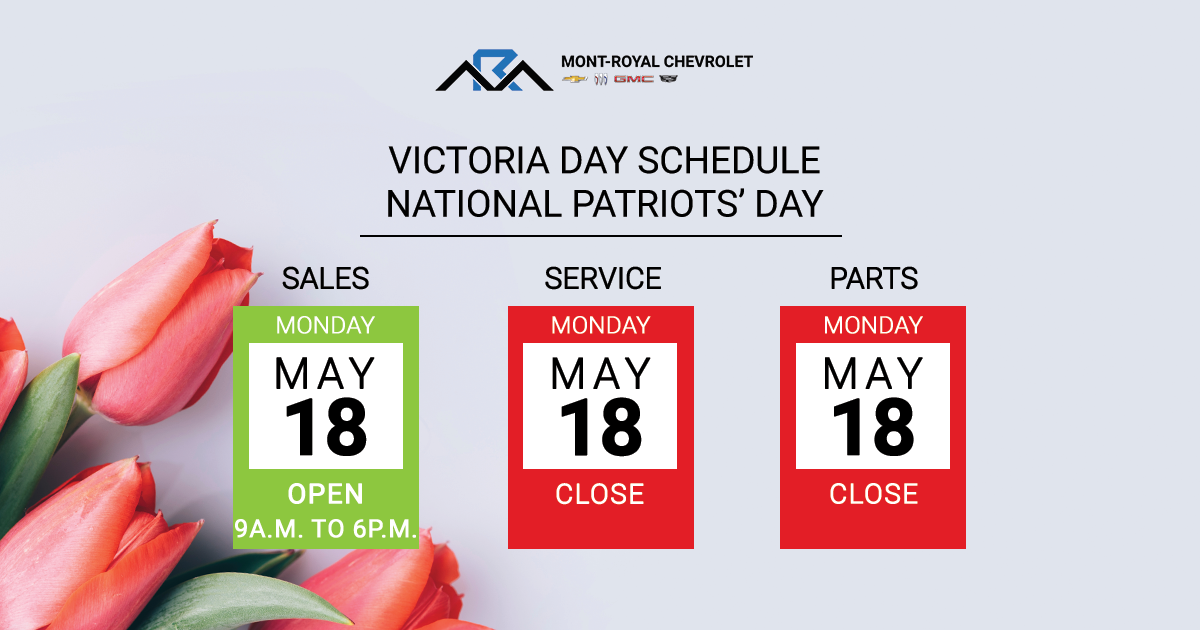 MONT-ROYAL CHEVROLET
GMC

VICTORIA DAY SCHEDULE
NATIONAL PATRIOTS' DAY

SALES
MONDAY
MAY
18
OPEN
9A.M. TO 6P.M.

SERVICE
MONDAY
MAY
18
CLOSE

PARTS
MONDAY
MAY
18
CLOSE